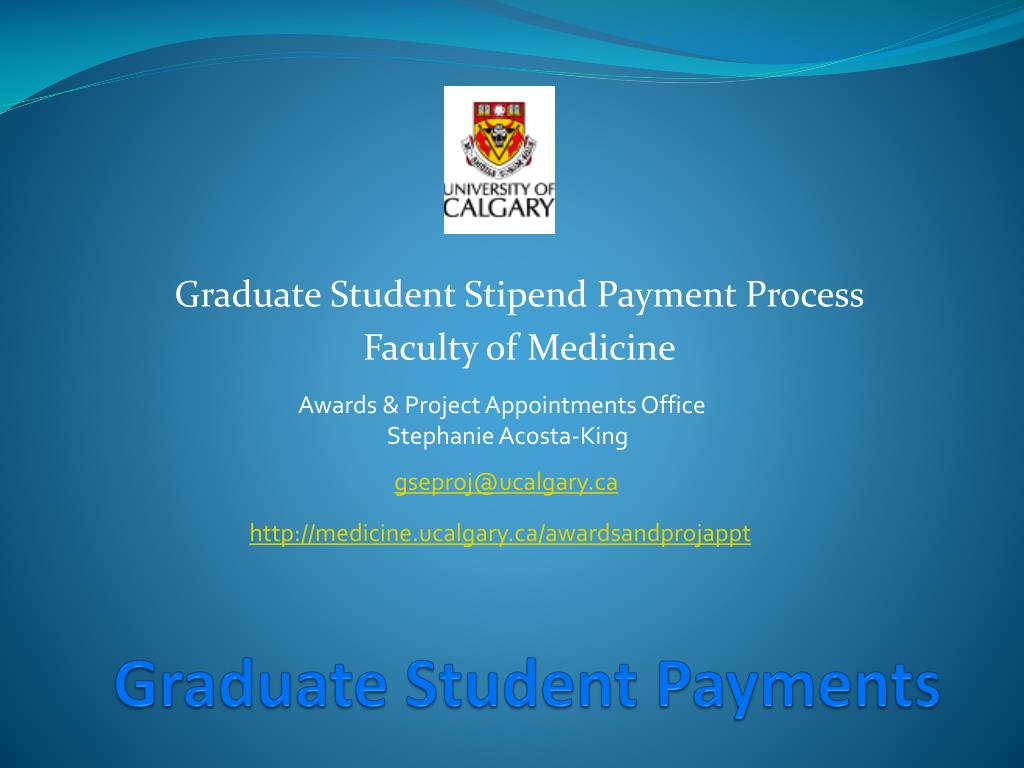 UNIVERSITY OF CALGARY

Graduate Student Stipend Payment Process
Faculty of Medicine

Awards & Project Appointments Office
Stephanie Acosta-King

gseproj@ucalgary.ca

http://medicine.ucalgary.ca/awardsandprojappt

Graduate Student Payments